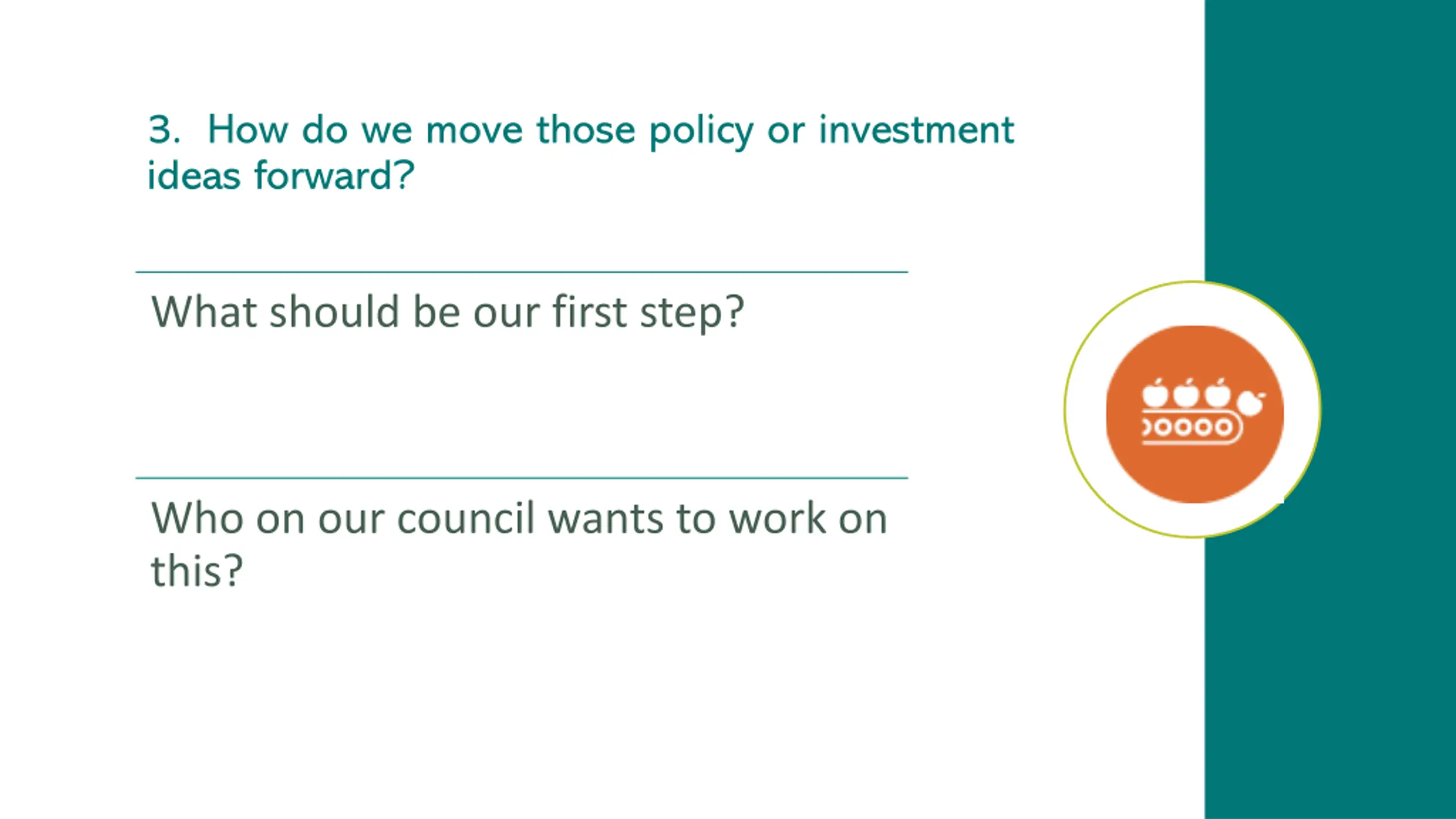 3. How do we move those policy or investment ideas forward?

What should be our first step?

Who on our council wants to work on this?